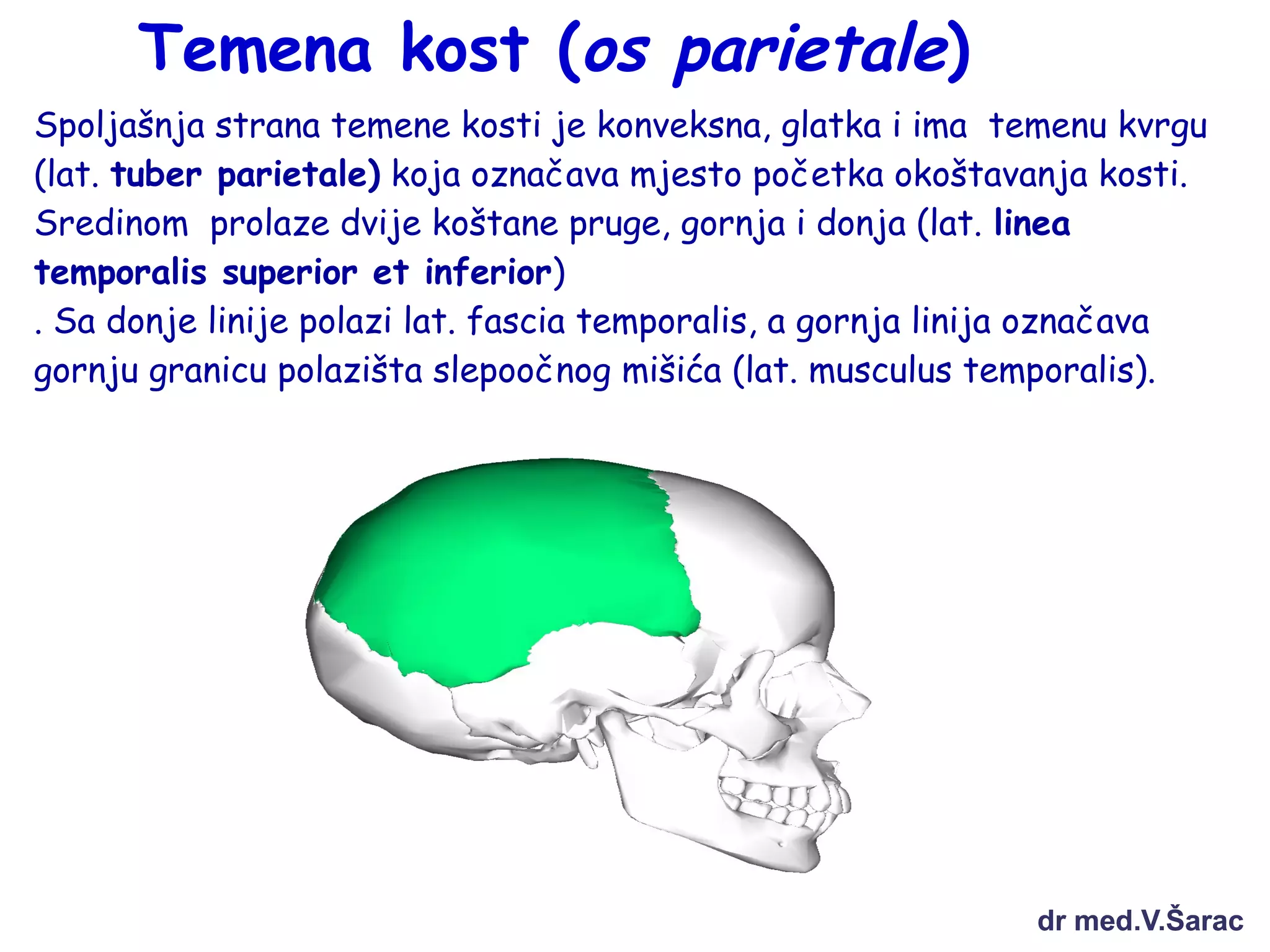 Temena kost (os parietale)

Spoljašnja strana temene kosti je konveksna, glatka i ima temenu kvrgu (lat. tuber parietale) koja označava mjesto početka okoštavanja kosti. Sredinom prolaze dvije koštane pruge, gornja i donja (lat. linea temporalis superior et inferior)
. Sa donje linije polazi lat. fascia temporalis, a gornja linija označava gornju granicu polazišta slepoočnog mišića (lat. musculus temporalis).

dr med.V.Šarac